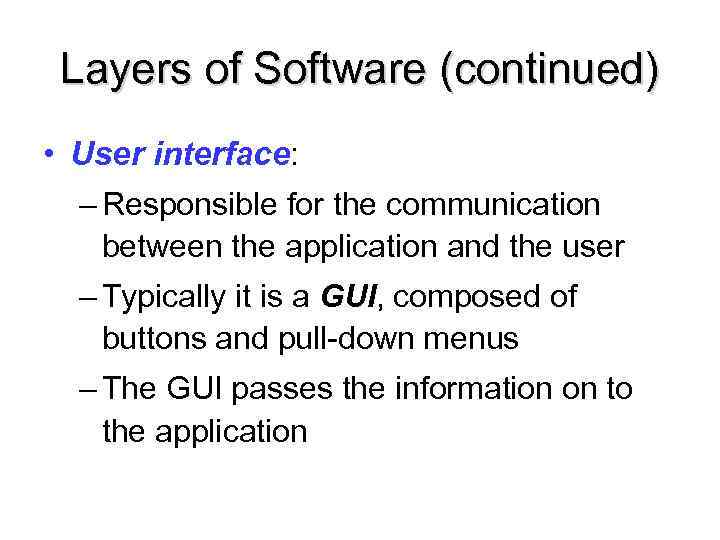 Layers of Software (continued)

• User interface:

– Responsible for the communication between the application and the user

– Typically it is a GUI, composed of buttons and pull-down menus

– The GUI passes the information on to the application